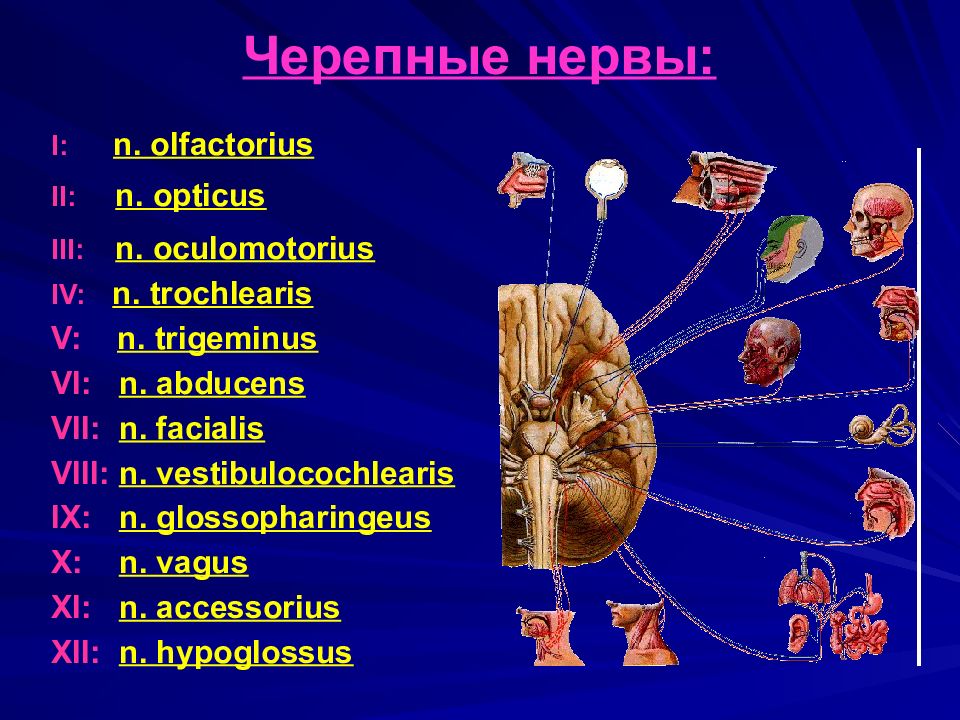 Черепные нервы:

I: n. olfactorius
II: n. opticus
III: n. oculomotorius
IV: n. trochlearis
V: n. trigeminus
VI: n. abducens
VII: n. facialis
VIII: n. vestibulocochlearis
IX: n. glossopharingeus
X: n. vagus
XI: n. accessorius
XII: n. hypoglossus